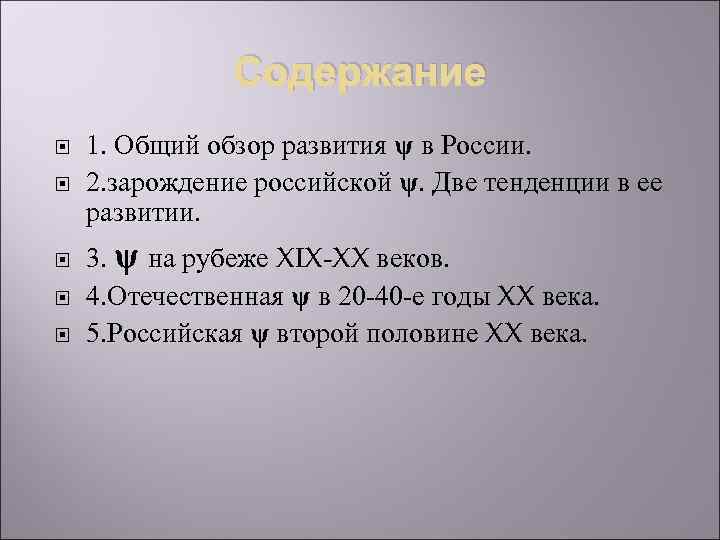 Содержание

1. Общий обзор развития ψ в России.

2.зарождение российской ψ. Две тенденции в ее развитии.

3. ψ на рубеже XIX-XX веков.

4.Отечественная ψ в 20-40-е годы XX века.

5.Российская ψ второй половине XX века.